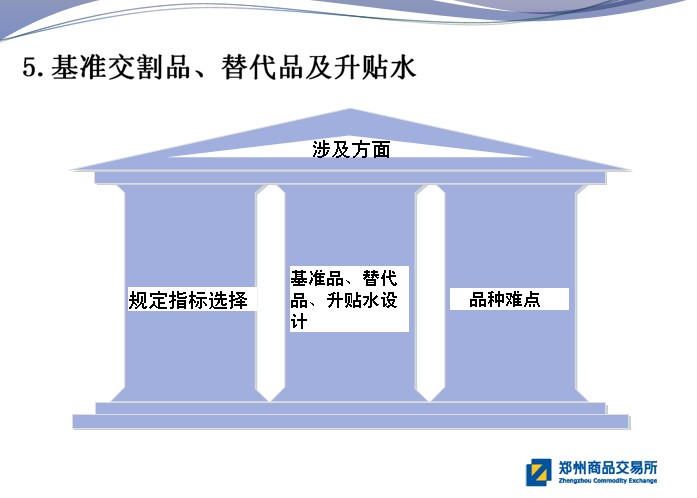 5. 基准交割品、替代品及升贴水

涉及方面

规定指标选择

基准品、替代品、升贴水设计

品种难点

郑州商品交易所
Zhengzhou Commodity Exchange